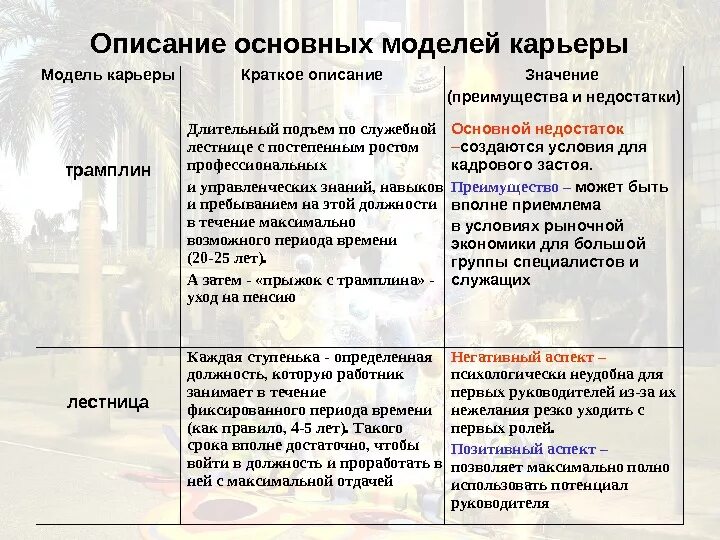 Описание основных моделей карьеры

| Модель карьеры | Краткое описание | Значение (преимущества и недостатки) |
|---|---|---|
| трамплин | Длительный подъем по служебной лестнице с постепенным ростом профессиональных и управленческих знаний, навыков и пребыванием на этой должности в течение максимально возможного периода времени (20-25 лет). А затем - «прыжок с трамплина» - уход на пенсию | Основной недостаток –создаются условия для кадрового застоя. Преимущество – может быть вполне приемлема в условиях рыночной экономики для большой группы специалистов и служащих |
| лестница | Каждая ступенька - определенная должность, которую работник занимает в течение фиксированного периода времени (как правило, 4-5 лет). Такого срока вполне достаточно, чтобы войти в должность и проработать в ней с максимальной отдачей | Негативный аспект – психологически неудобна для первых руководителей из-за их нежелания резко уходить с первых ролей. Позитивный аспект – позволяет максимально полно использовать потенциал руководителя |